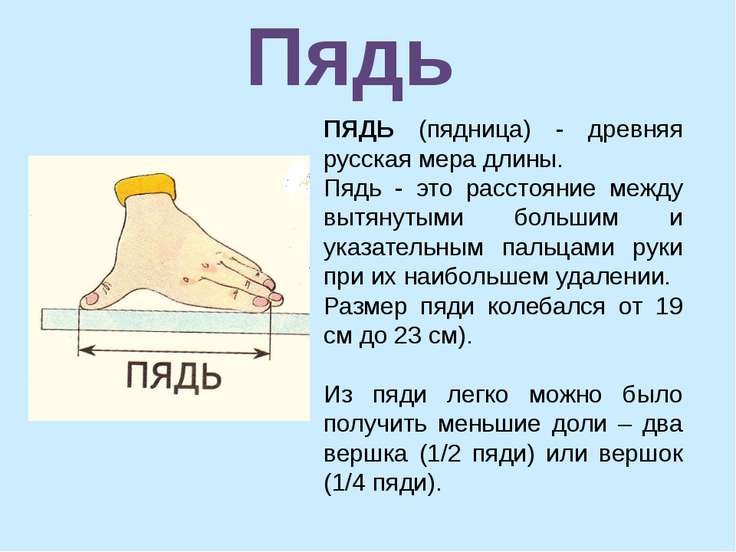 Пядь

ПЯДЬ

ПЯДЬ (пядница) - древняя русская мера длины.
Пядь - это расстояние между вытянутыми большим и указательным пальцами руки при их наибольшем удалении.
Размер пяди колебался от 19 см до 23 см).

Из пяди легко можно было получить меньшие доли – два вершка (1/2 пяди) или вершок (1/4 пяди).